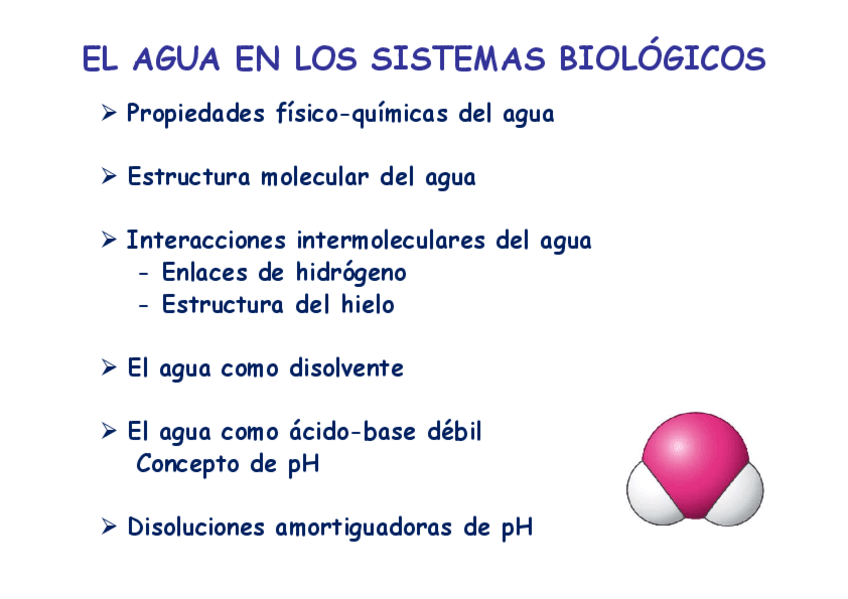 EL AGUA EN LOS SISTEMAS BIOLÓGICOS

➢ Propiedades físico-químicas del agua

➢ Estructura molecular del agua

➢ Interacciones intermoleculares del agua
- Enlaces de hidrógeno
- Estructura del hielo

➢ El agua como disolvente

➢ El agua como ácido-base débil
Concepto de pH

➢ Disoluciones amortiguadoras de pH